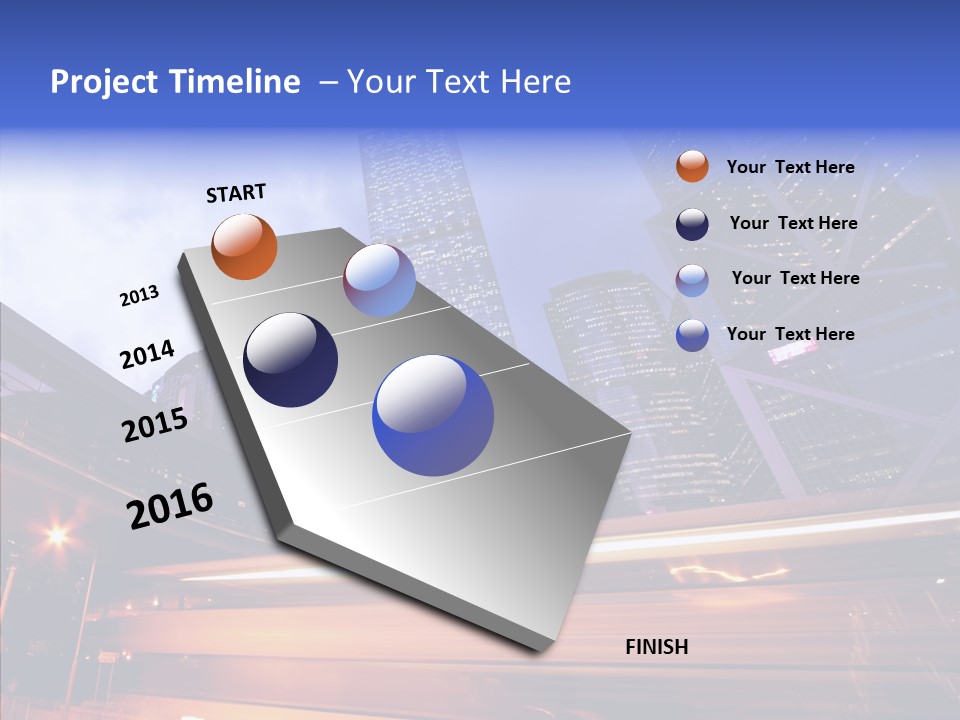 Project Timeline – Your Text Here

START

2013

2014

2015

2016

FINISH

Your Text Here

Your Text Here

Your Text Here

Your Text Here